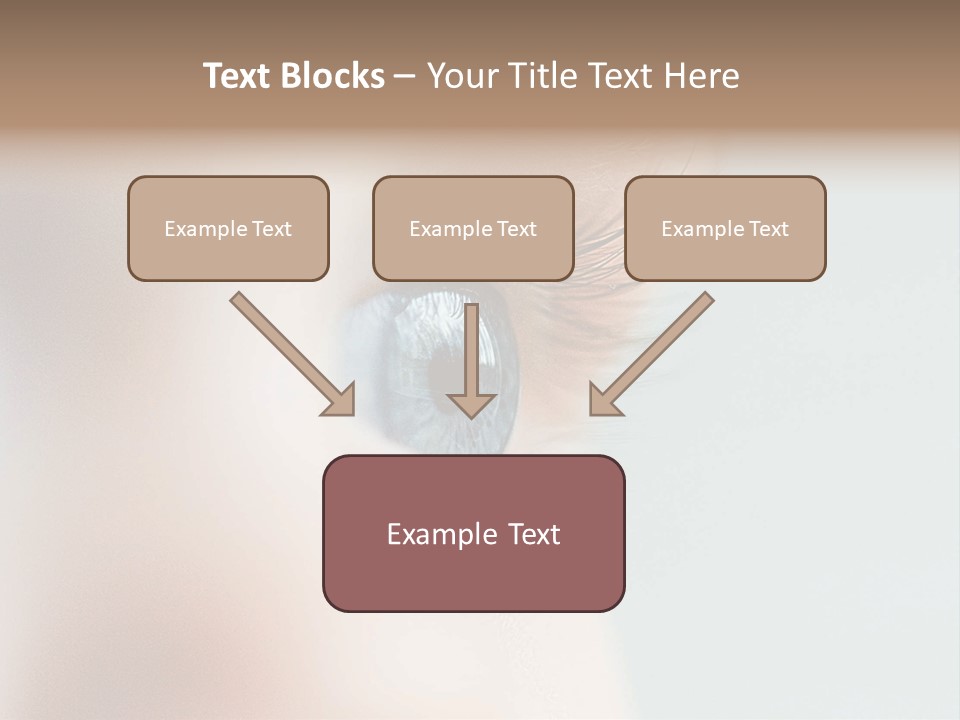 Text Blocks – Your Title Text Here

Example Text

Example Text

Example Text

Example Text